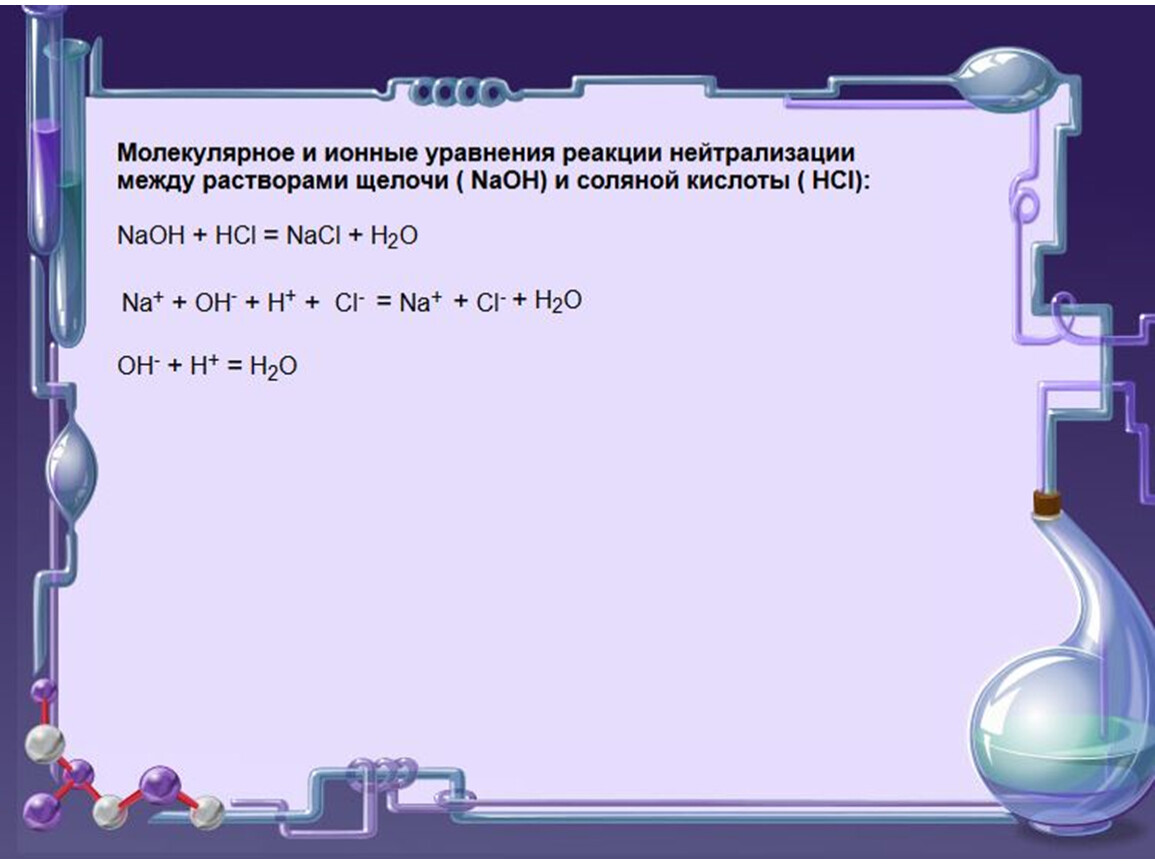 Молекулярное и ионные уравнения реакции нейтрализации между растворами щелочи ( NaOH) и соляной кислоты ( HCl):

$NaOH + HCl = NaCl + H_2O$

$Na^+ + OH^- + H^+ + Cl^- = Na^+ + Cl^- + H_2O$

$OH^- + H^+ = H_2O$